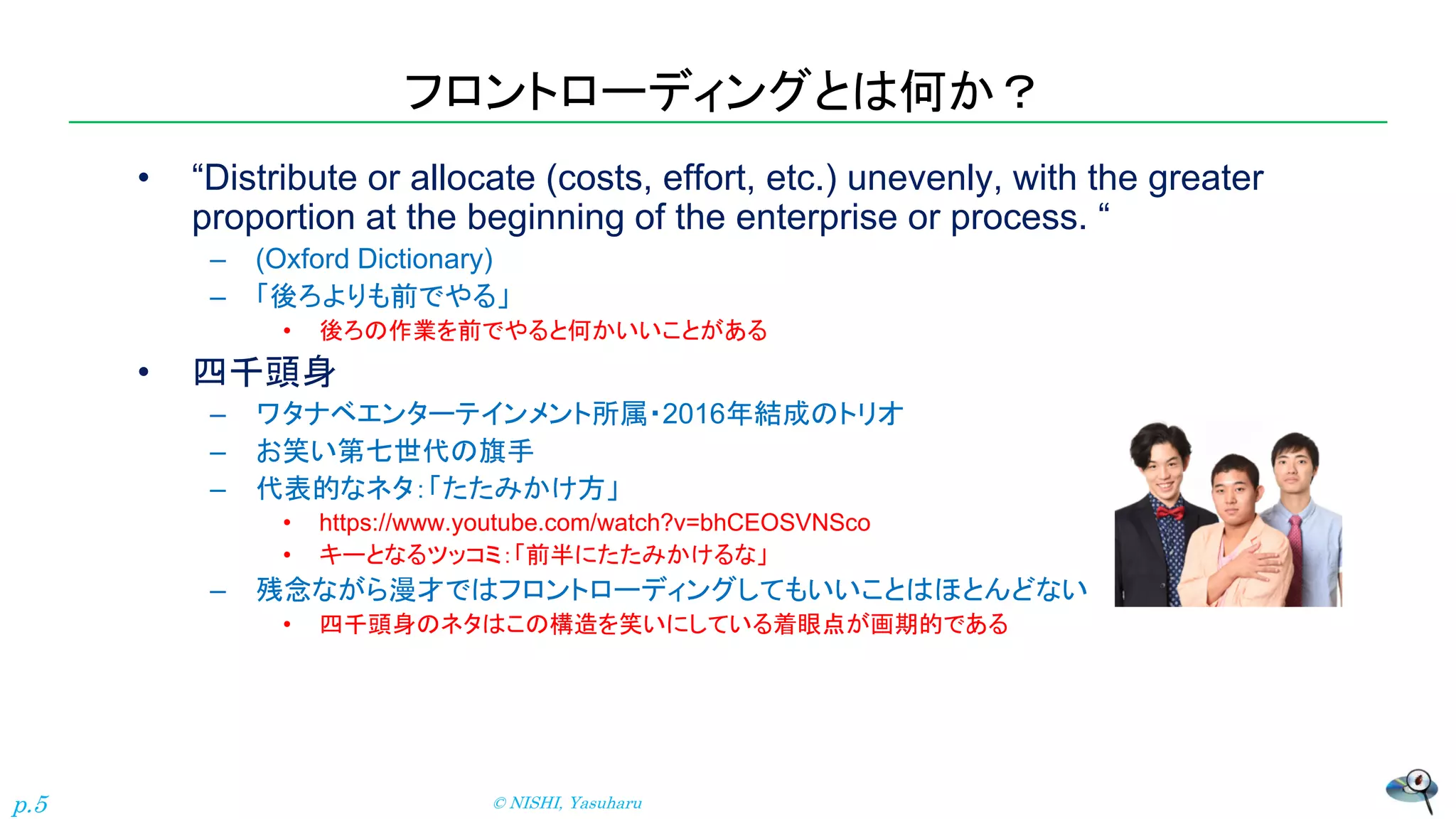 フロントローディングとは何か？

• “Distribute or allocate (costs, effort, etc.) unevenly, with the greater proportion at the beginning of the enterprise or process. “
– (Oxford Dictionary)
– 「後ろよりも前でやる」
• 後ろの作業を前でやると何かいいことがある

• 四千頭身
– ワタナベエンターテインメント所属・2016年結成のトリオ
– お笑い第七世代の旗手
– 代表的なネタ:「たたみかけ方」
• https://www.youtube.com/watch?v=bhCEOSVNSco
• キーとなるツッコミ:「前半にたたみかけるな」
– 残念ながら漫才ではフロントローディングしてもいいことはほとんどない
• 四千頭身のネタはこの構造を笑いにしている着眼点が画期的である

p.5

© NISHI, Yasuharu